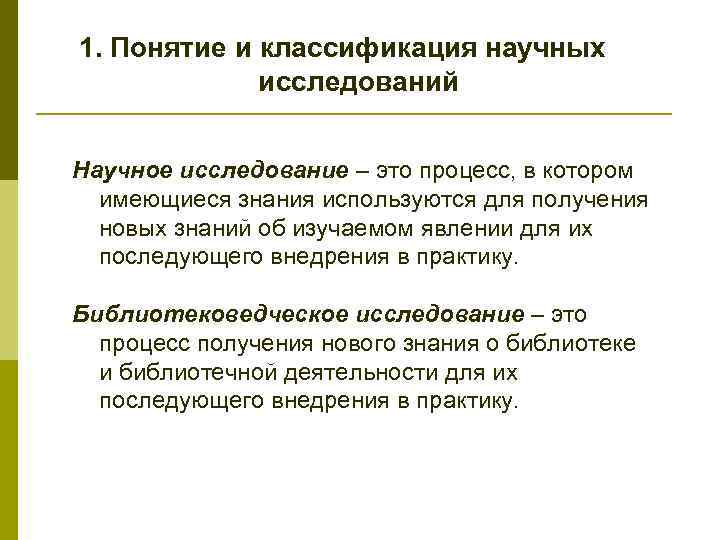 1. Понятие и классификация научных исследований

Научное исследование – это процесс, в котором имеющиеся знания используются для получения новых знаний об изучаемом явлении для их последующего внедрения в практику.

Библиотековедческое исследование – это процесс получения нового знания о библиотеке и библиотечной деятельности для их последующего внедрения в практику.